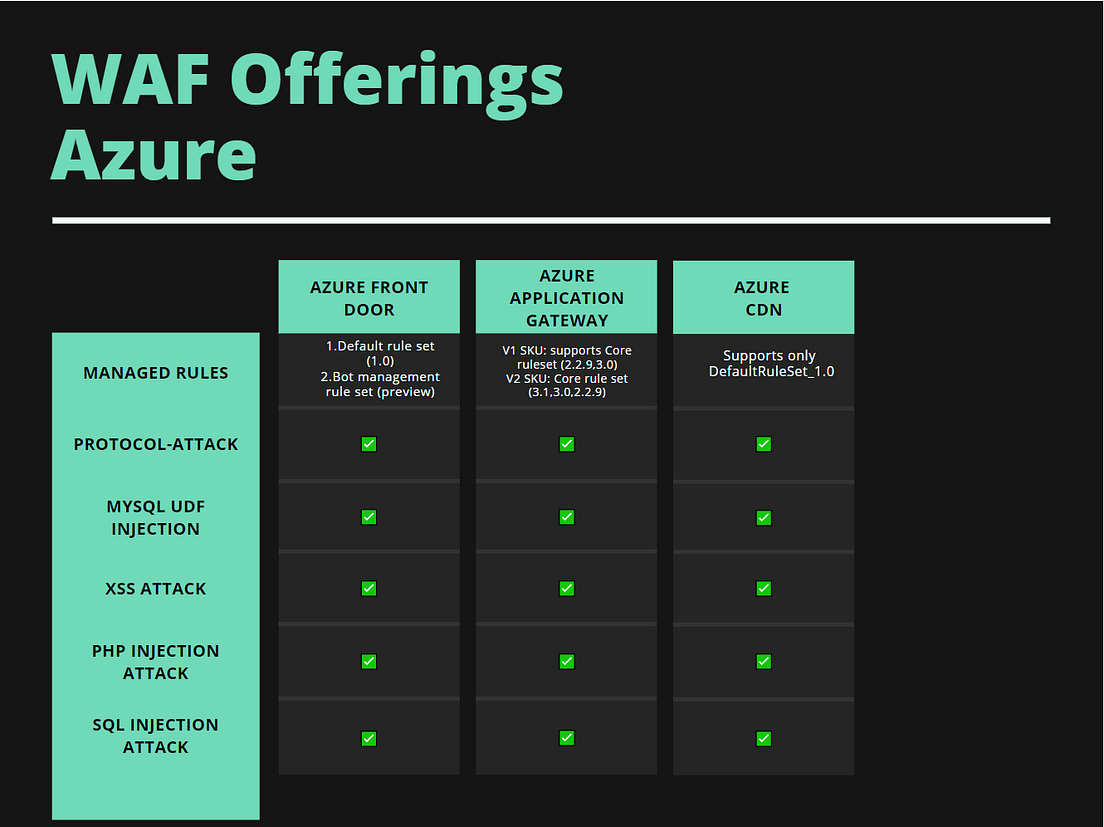 WAF Offerings Azure

| | AZURE FRONT DOOR | AZURE APPLICATION GATEWAY | AZURE CDN |
|---|---|---|---|
| MANAGED RULES | 1.Default rule set (1.0) 2.Bot management rule set (preview) | V1 SKU: supports Core ruleset (2.2.9,3.0) V2 SKU: Core rule set (3.1,3.0,2.2.9) | Supports only DefaultRuleSet_1.0 |
| PROTOCOL-ATTACK | ✅ | ✅ | ✅ |
| MYSQL UDF INJECTION | ✅ | ✅ | ✅ |
| XSS ATTACK | ✅ | ✅ | ✅ |
| PHP INJECTION ATTACK | ✅ | ✅ | ✅ |
| SQL INJECTION ATTACK | ✅ | ✅ | ✅ |